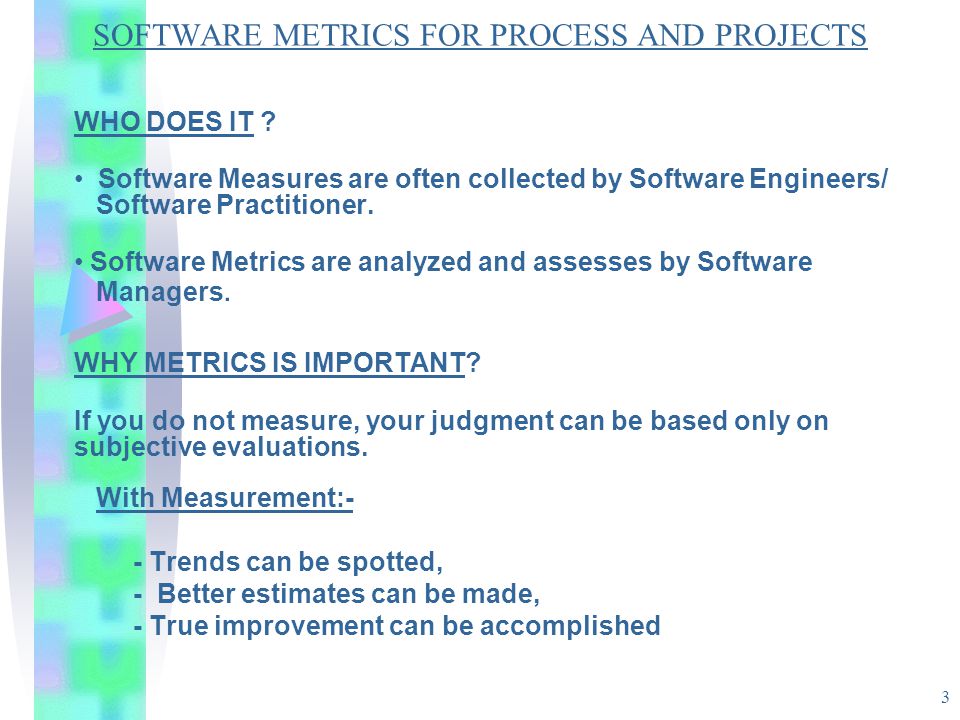 SOFTWARE METRICS FOR PROCESS AND PROJECTS

WHO DOES IT ?

• Software Measures are often collected by Software Engineers/ Software Practitioner.

• Software Metrics are analyzed and assesses by Software Managers.

WHY METRICS IS IMPORTANT?

If you do not measure, your judgment can be based only on subjective evaluations.

With Measurement:-

- Trends can be spotted,
- Better estimates can be made,
- True improvement can be accomplished

3